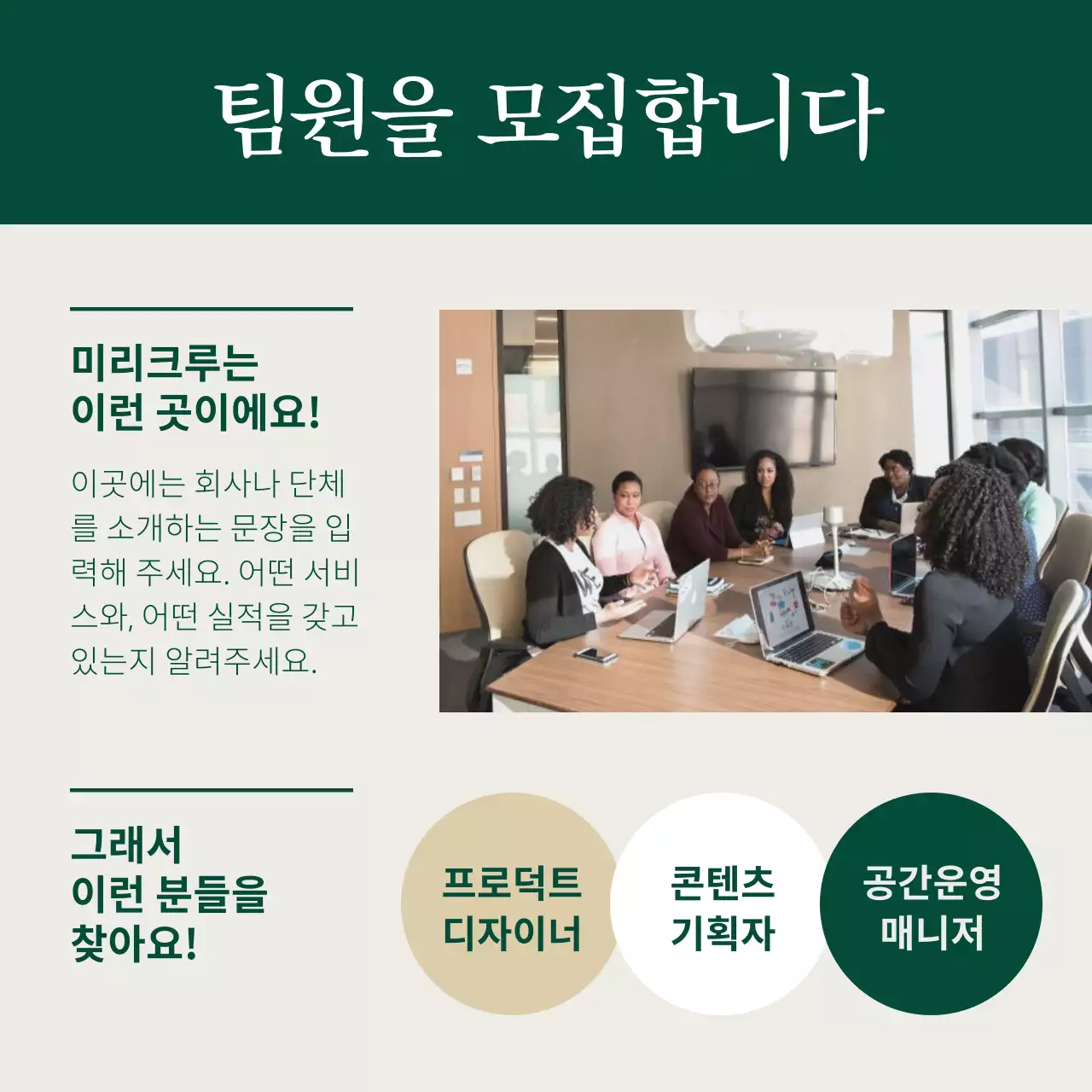 팀원을 모집합니다

미리크루는
이런 곳이에요!

이곳에는 회사나 단체를 소개하는 문장을 입력해 주세요. 어떤 서비스와, 어떤 실적을 갖고 있는지 알려주세요.

그래서
이런 분들을
찾아요!

프로덕트
디자이너

콘텐츠
기획자

공간운영
매니저